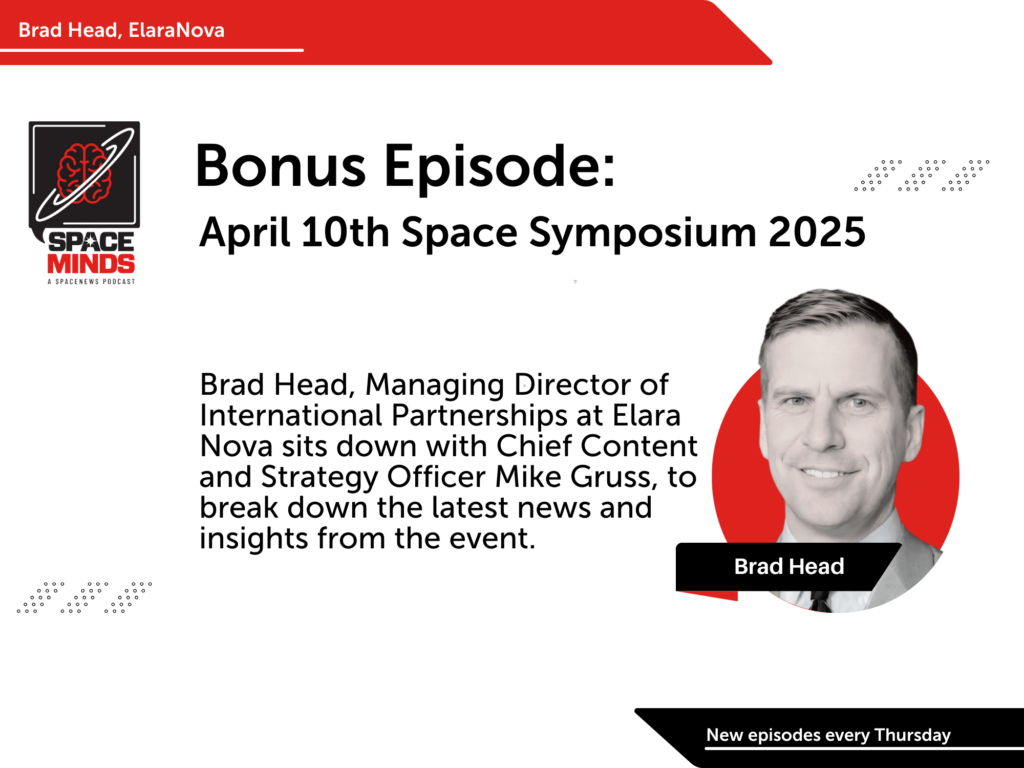 Brad Head, ElaraNova

SPACE MINDS
A SPACENEWS PODCAST

Bonus Episode:
April 10th Space Symposium 2025

Brad Head, Managing Director of International Partnerships at Elara Nova sits down with Chief Content and Strategy Officer Mike Gruss, to break down the latest news and insights from the event.

Brad Head

New episodes every Thursday